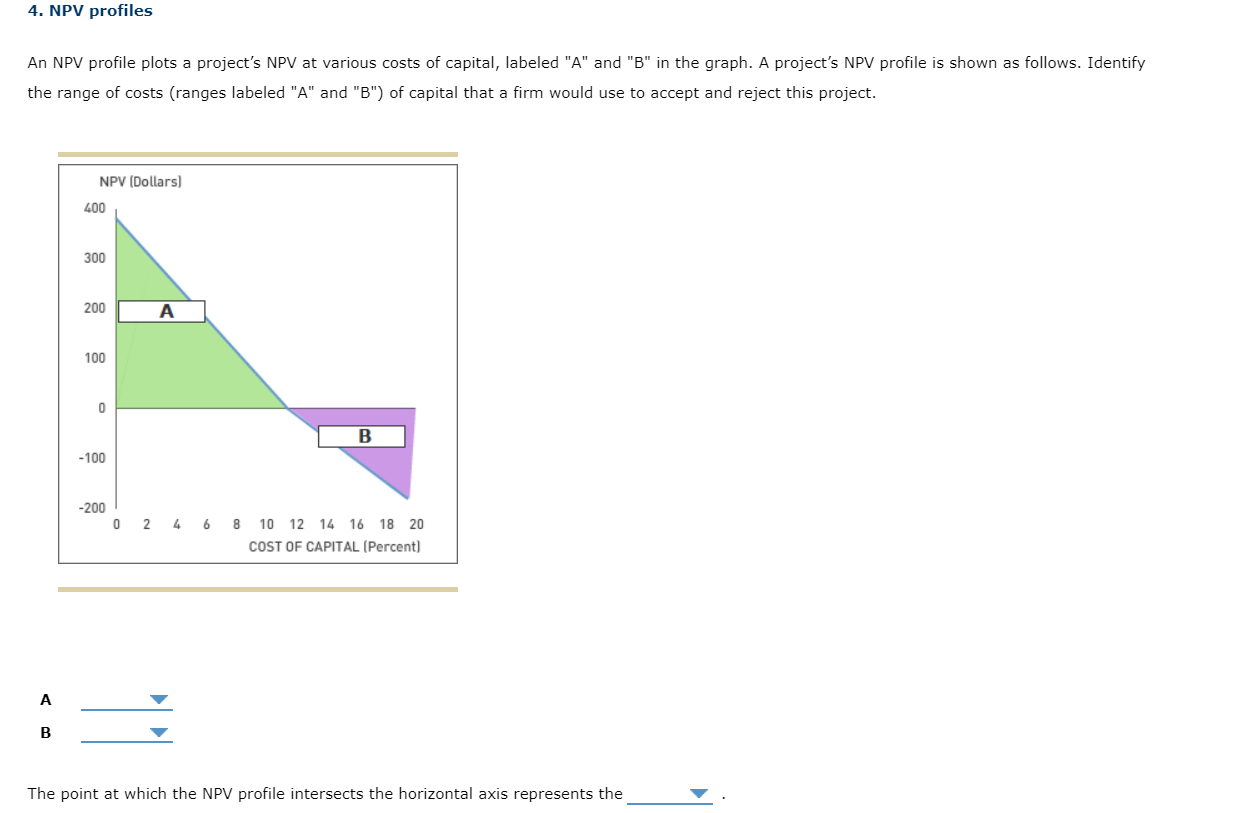 4. NPV profiles

An NPV profile plots a project's NPV at various costs of capital, labeled "A" and "B" in the graph. A project's NPV profile is shown as follows. Identify the range of costs (ranges labeled "A" and "B") of capital that a firm would use to accept and reject this project.

NPV (Dollars)
400
300
200
100
0
-100
-200
A
B
0 2 4 6 8 10 12 14 16 18 20
COST OF CAPITAL (Percent)

A
B

The point at which the NPV profile intersects the horizontal axis represents the .